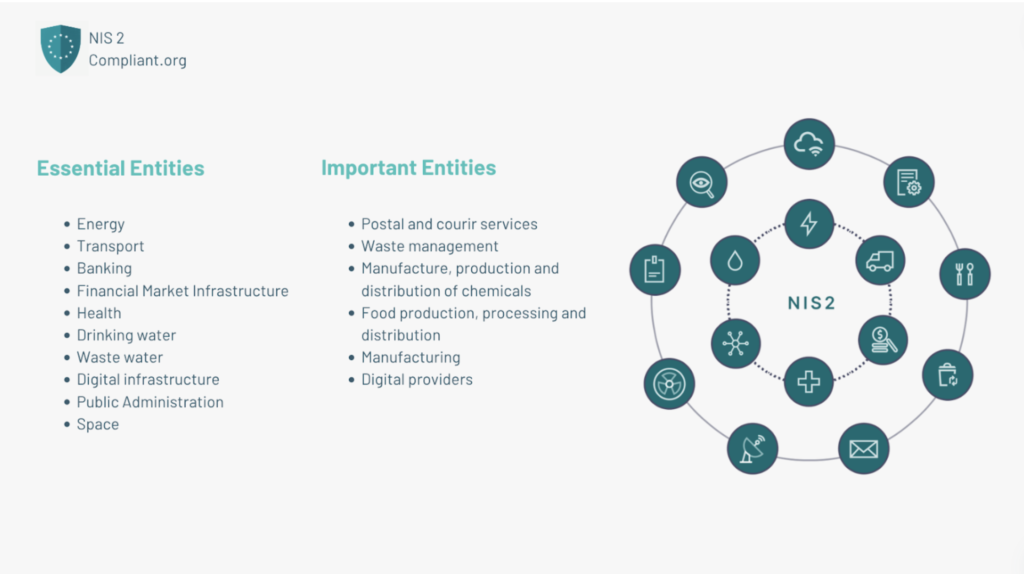 NIS 2
Compliant.org

Essential Entities

- Energy
- Transport
- Banking
- Financial Market Infrastructure
- Health
- Drinking water
- Waste water
- Digital infrastructure
- Public Administration
- Space

Important Entities

- Postal and courir services
- Waste management
- Manufacture, production and distribution of chemicals
- Food production, processing and distribution
- Manufacturing
- Digital providers

NIS2